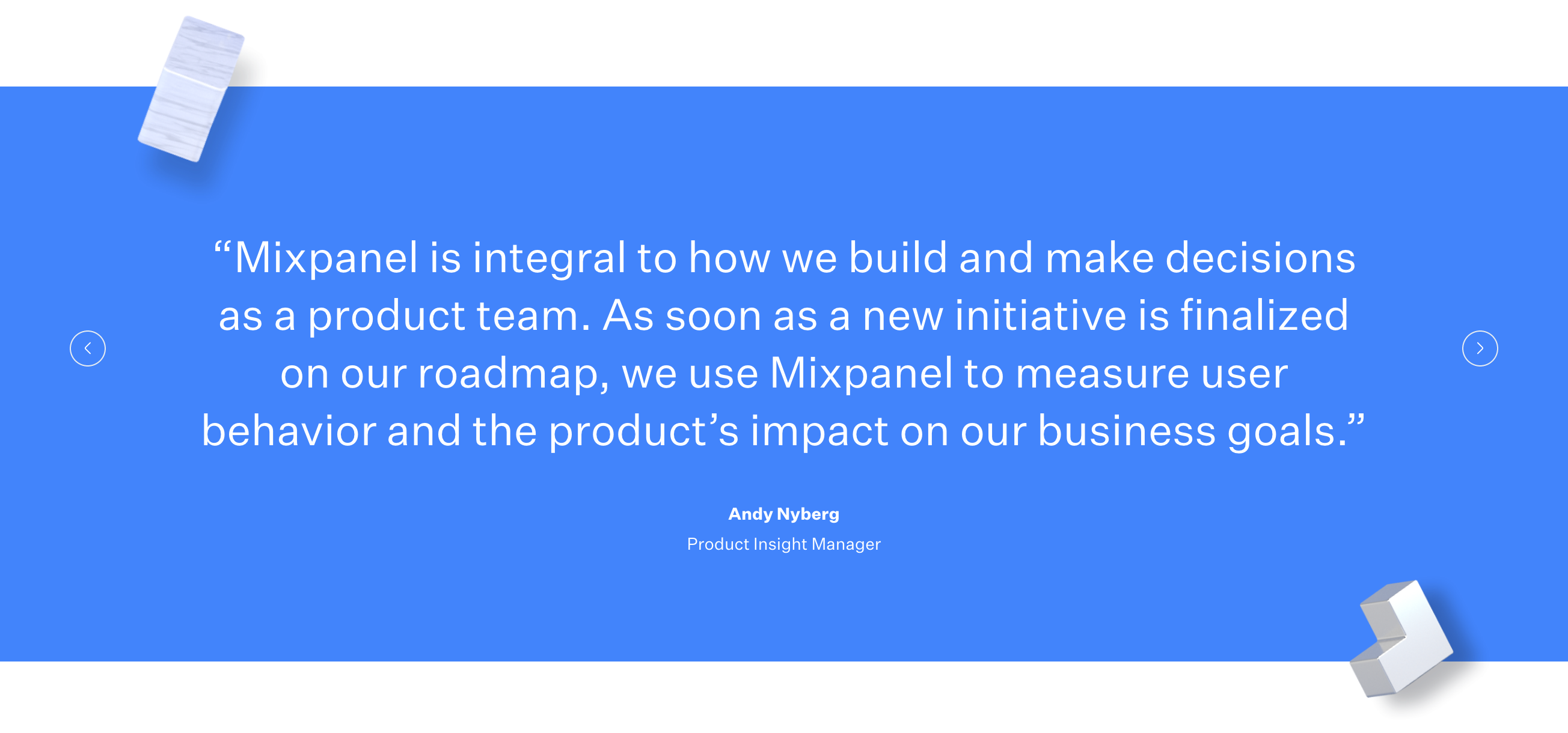 “Mixpanel is integral to how we build and make decisions as a product team. As soon as a new initiative is finalized on our roadmap, we use Mixpanel to measure user behavior and the product’s impact on our business goals.”

Andy Nyberg

Product Insight Manager